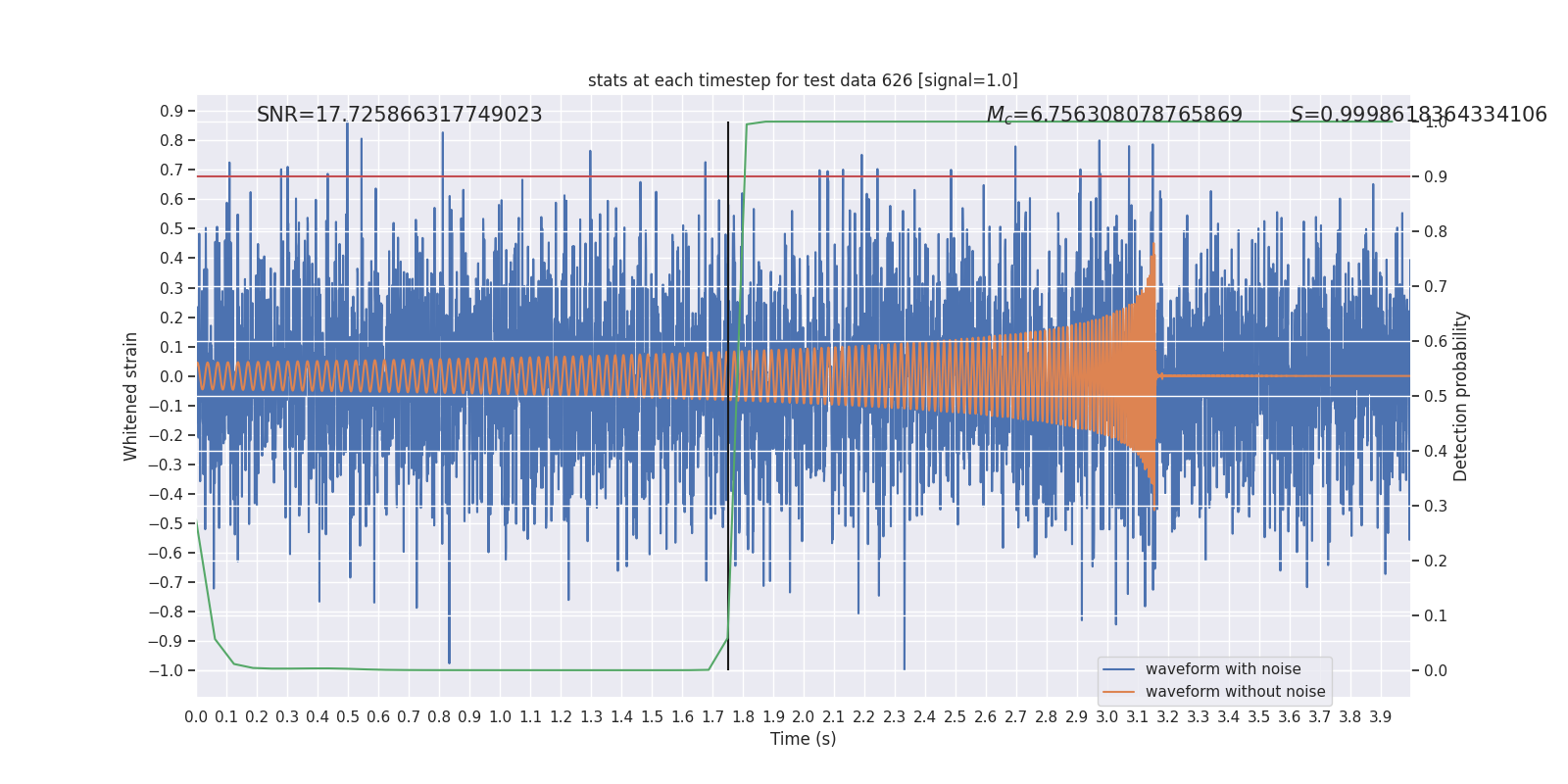 stats at each timestep for test data 626 [signal=1.0]

SNR=17.725866317749023

$M_c$=6.756308078765869

$S$=0.9998618364334106

Whitened strain

0.9
0.8
0.7
0.6
0.5
0.4
0.3
0.2
0.1
0.0
−0.1
−0.2
−0.3
−0.4
−0.5
−0.6
−0.7
−0.8
−0.9
−1.0

Detection probability

1.0
0.9
0.8
0.7
0.6
0.5
0.4
0.3
0.2
0.1
0.0

waveform with noise
waveform without noise

0.0 0.1 0.2 0.3 0.4 0.5 0.6 0.7 0.8 0.9 1.0 1.1 1.2 1.3 1.4 1.5 1.6 1.7 1.8 1.9 2.0 2.1 2.2 2.3 2.4 2.5 2.6 2.7 2.8 2.9 3.0 3.1 3.2 3.3 3.4 3.5 3.6 3.7 3.8 3.9

Time (s)